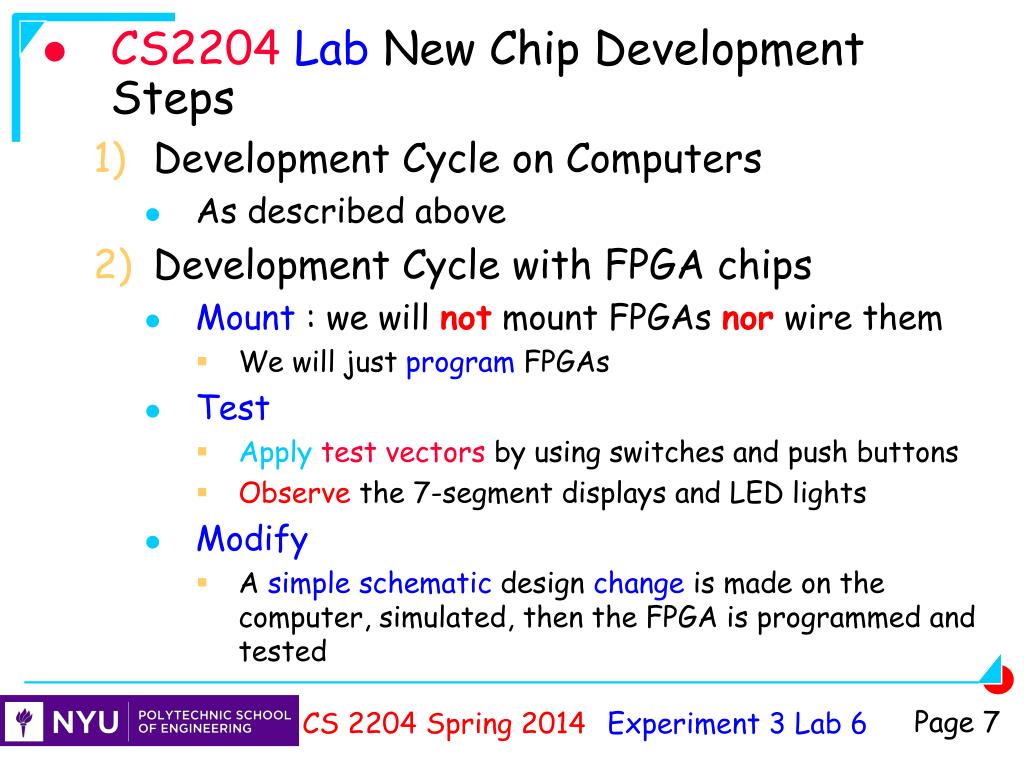 CS2204 Lab New Chip Development Steps

1) Development Cycle on Computers

As described above

2) Development Cycle with FPGA chips

Mount : we will not mount FPGAs nor wire them

We will just program FPGAs

Test

Apply test vectors by using switches and push buttons

Observe the 7-segment displays and LED lights

Modify

A simple schematic design change is made on the computer, simulated, then the FPGA is programmed and tested

NYU POLYTECHNIC SCHOOL OF ENGINEERING

CS 2204 Spring 2014 Experiment 3 Lab 6 Page 7